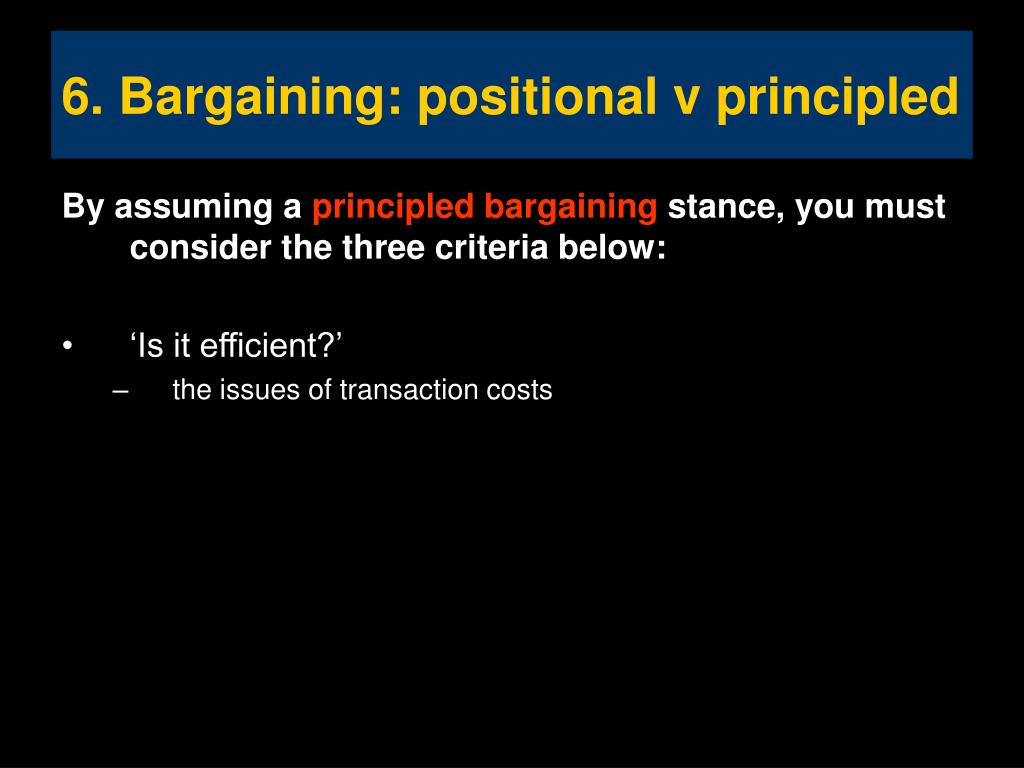 6. Bargaining: positional v principled

By assuming a principled bargaining stance, you must consider the three criteria below:

• ‘Is it efficient?’
– the issues of transaction costs